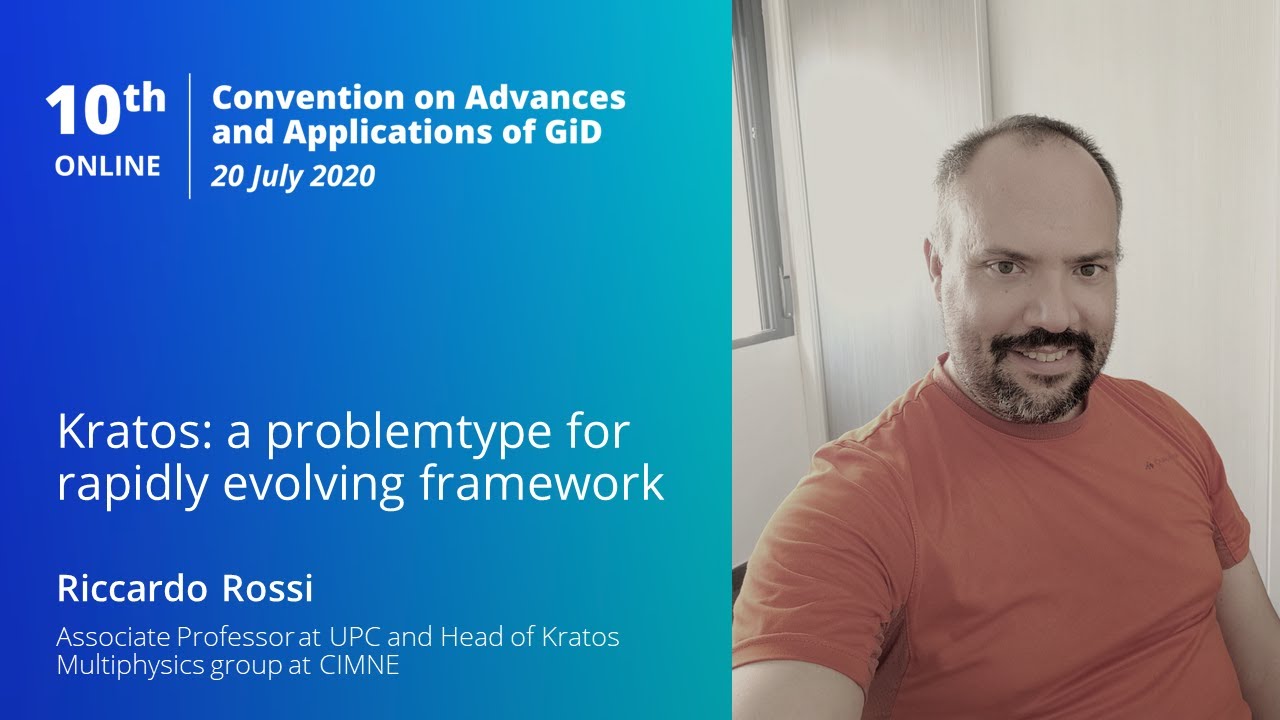 10th
ONLINE

Convention on Advances and Applications of GiD
20 July 2020

Kratos: a problemtype for rapidly evolving framework

Riccardo Rossi

Associate Professor at UPC and Head of Kratos Multiphysics group at CIMNE